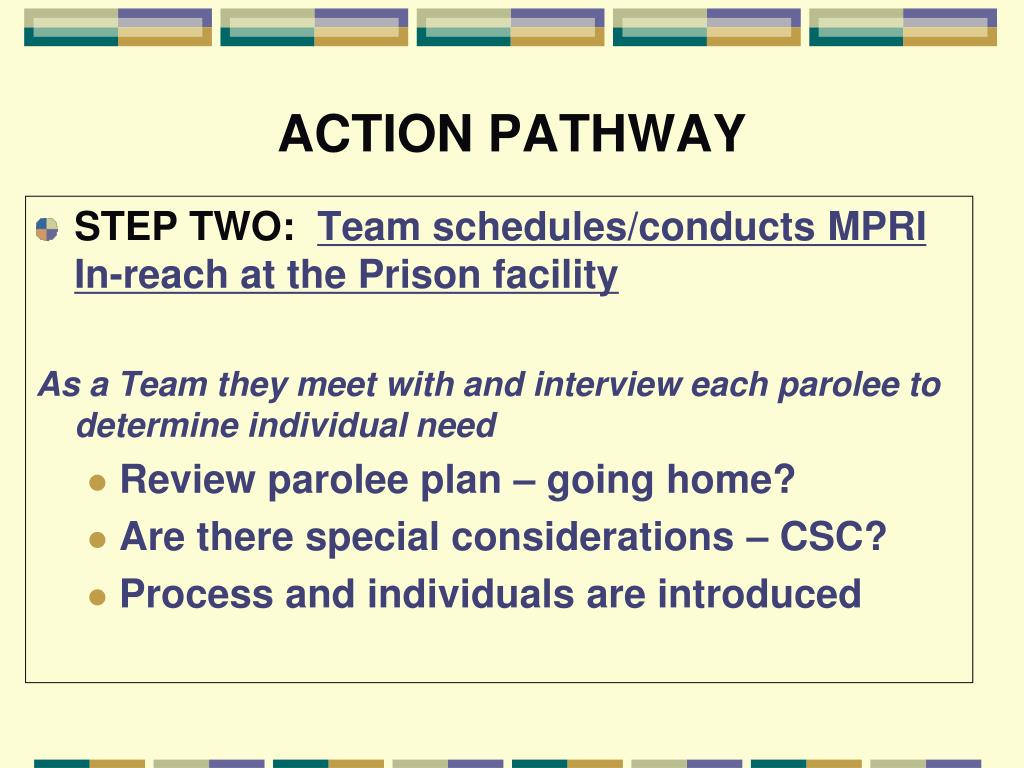 ACTION PATHWAY

STEP TWO: Team schedules/conducts MPRI In-reach at the Prison facility

As a Team they meet with and interview each parolee to determine individual need

- Review parolee plan – going home?
- Are there special considerations – CSC?
- Process and individuals are introduced